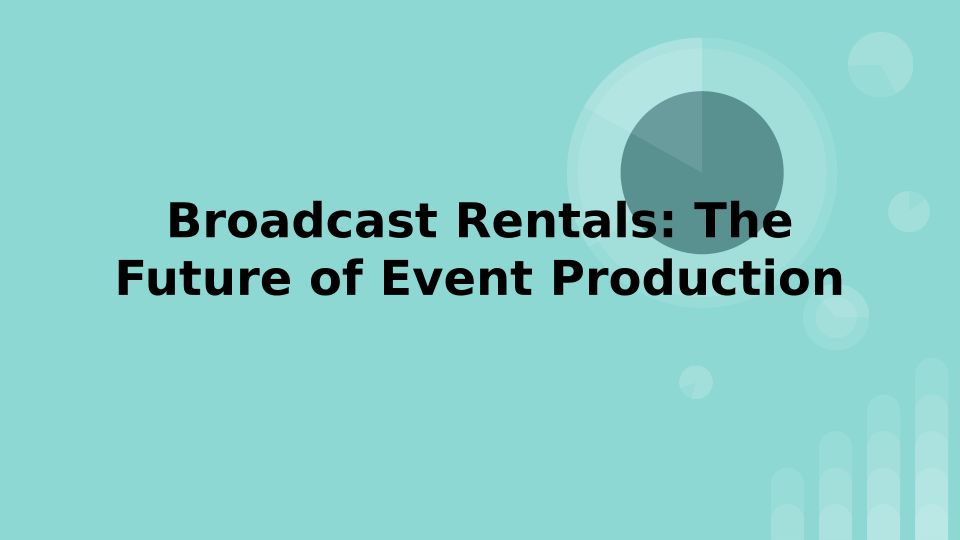 Broadcast Rentals: The Future of Event Production